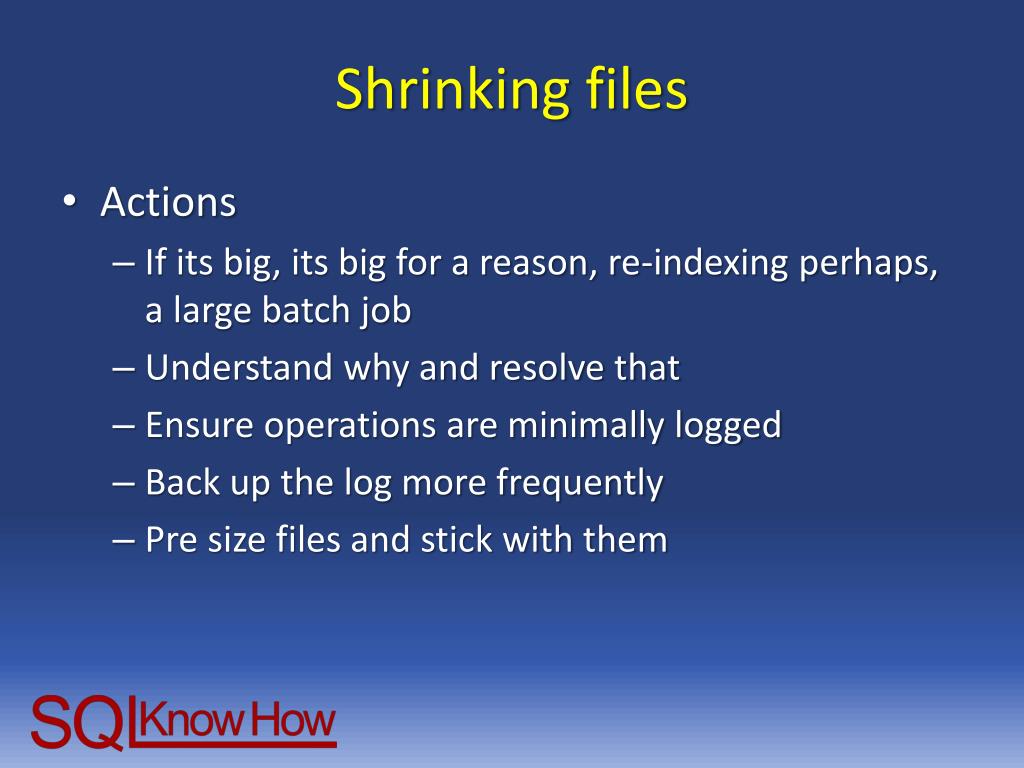 Shrinking files

• Actions
– If its big, its big for a reason, re-indexing perhaps, a large batch job
– Understand why and resolve that
– Ensure operations are minimally logged
– Back up the log more frequently
– Pre size files and stick with them

SQL Know How